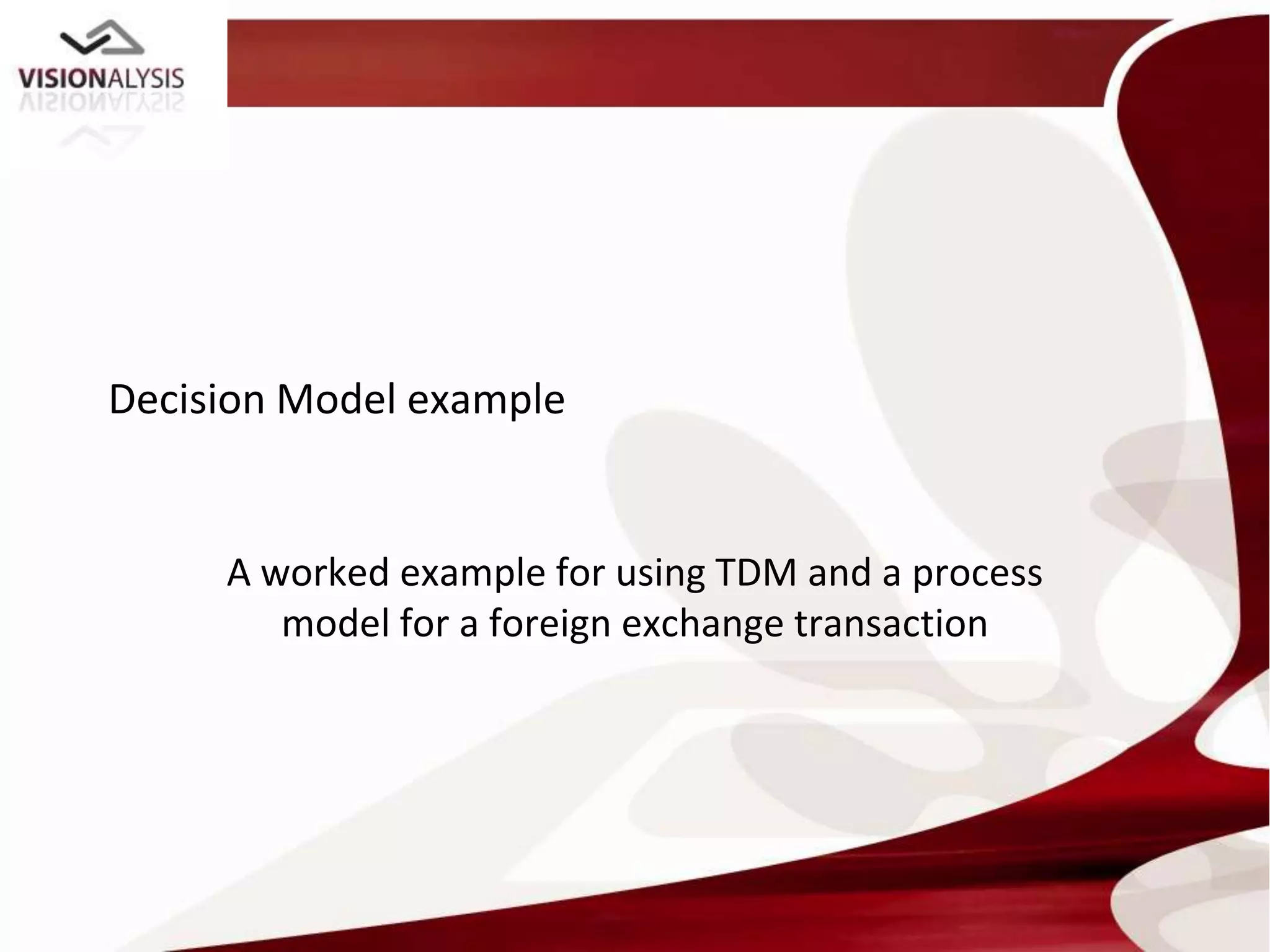 VISIONALYSIS

Decision Model example

A worked example for using TDM and a process model for a foreign exchange transaction